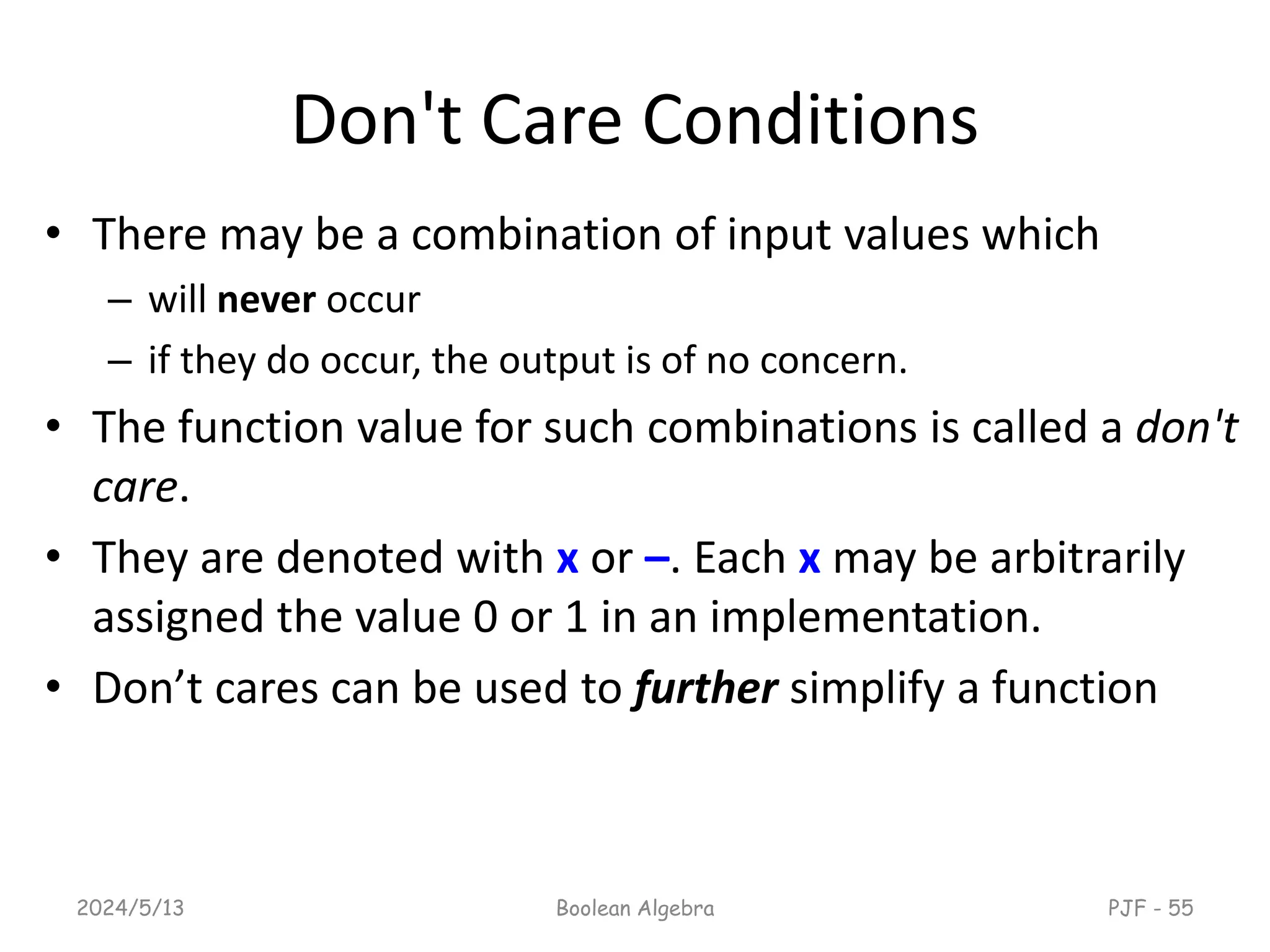 Don't Care Conditions

• There may be a combination of input values which
  – will never occur
  – if they do occur, the output is of no concern.
• The function value for such combinations is called a don't care.
• They are denoted with x or –. Each x may be arbitrarily assigned the value 0 or 1 in an implementation.
• Don’t cares can be used to further simplify a function

2024/5/13 Boolean Algebra PJF - 55